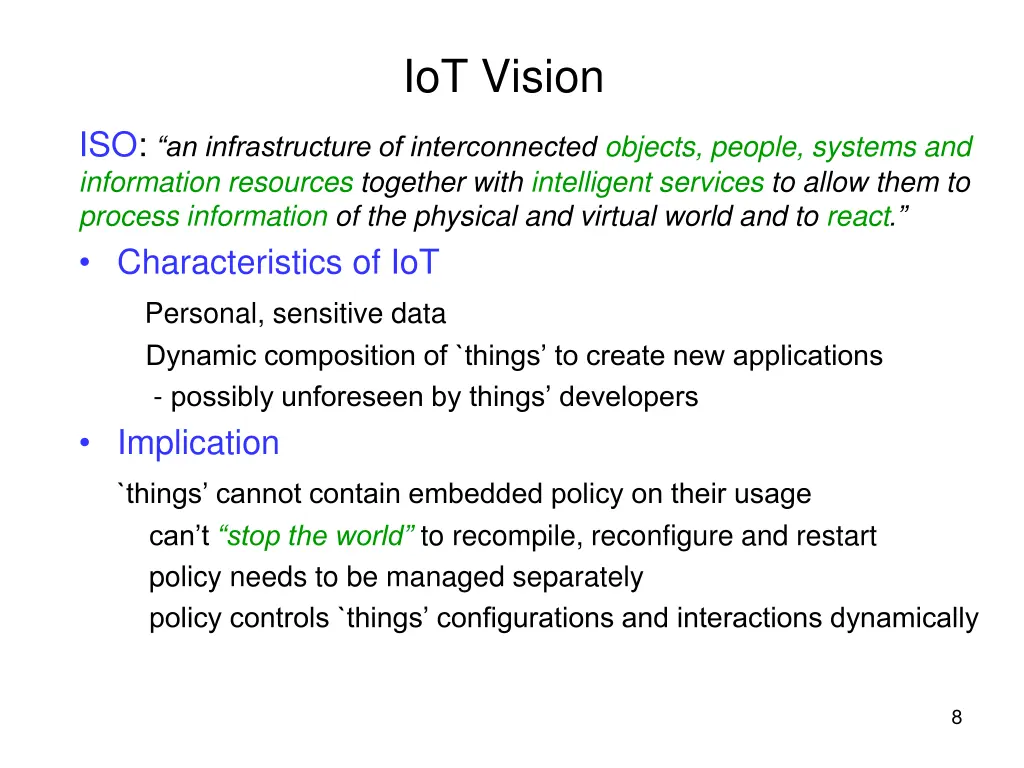 IoT Vision

ISO: “an infrastructure of interconnected objects, people, systems and information resources together with intelligent services to allow them to process information of the physical and virtual world and to react.”

• Characteristics of IoT

Personal, sensitive data

Dynamic composition of `things’ to create new applications

- possibly unforeseen by things’ developers

• Implication

`things’ cannot contain embedded policy on their usage

can’t “stop the world” to recompile, reconfigure and restart

policy needs to be managed separately

policy controls `things’ configurations and interactions dynamically

8